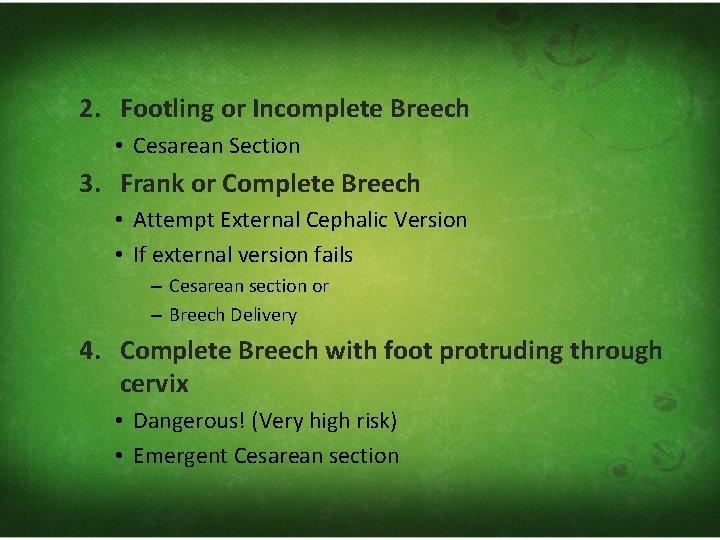 2. Footling or Incomplete Breech
• Cesarean Section

3. Frank or Complete Breech
• Attempt External Cephalic Version
• If external version fails
– Cesarean section or
– Breech Delivery

4. Complete Breech with foot protruding through cervix
• Dangerous! (Very high risk)
• Emergent Cesarean section